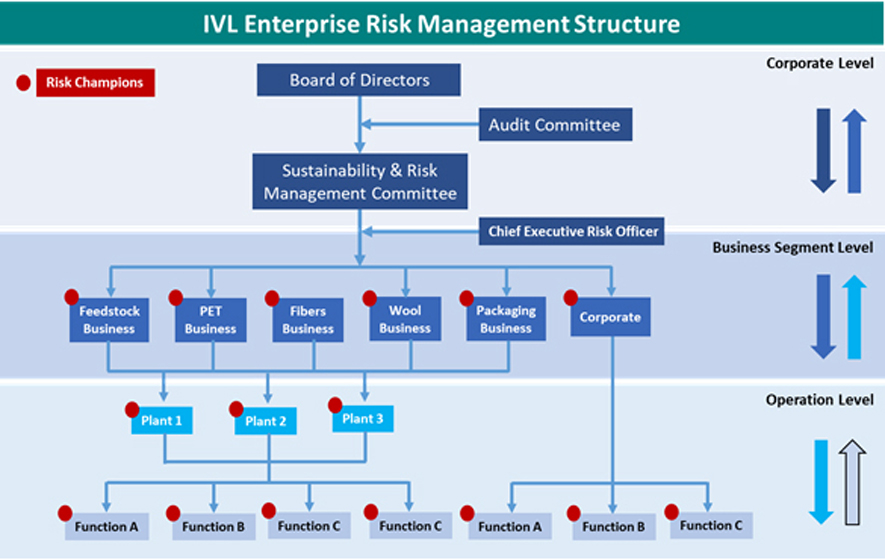 IVL Enterprise Risk Management Structure

Risk Champions

Corporate Level

Board of Directors

Audit Committee

Sustainability & Risk Management Committee

Chief Executive Risk Officer

Business Segment Level

Feedstock Business

PET Business

Fibers Business

Wool Business

Packaging Business

Corporate

Operation Level

Plant 1

Plant 2

Plant 3

Function A

Function B

Function C

Function C

Function A

Function B

Function C